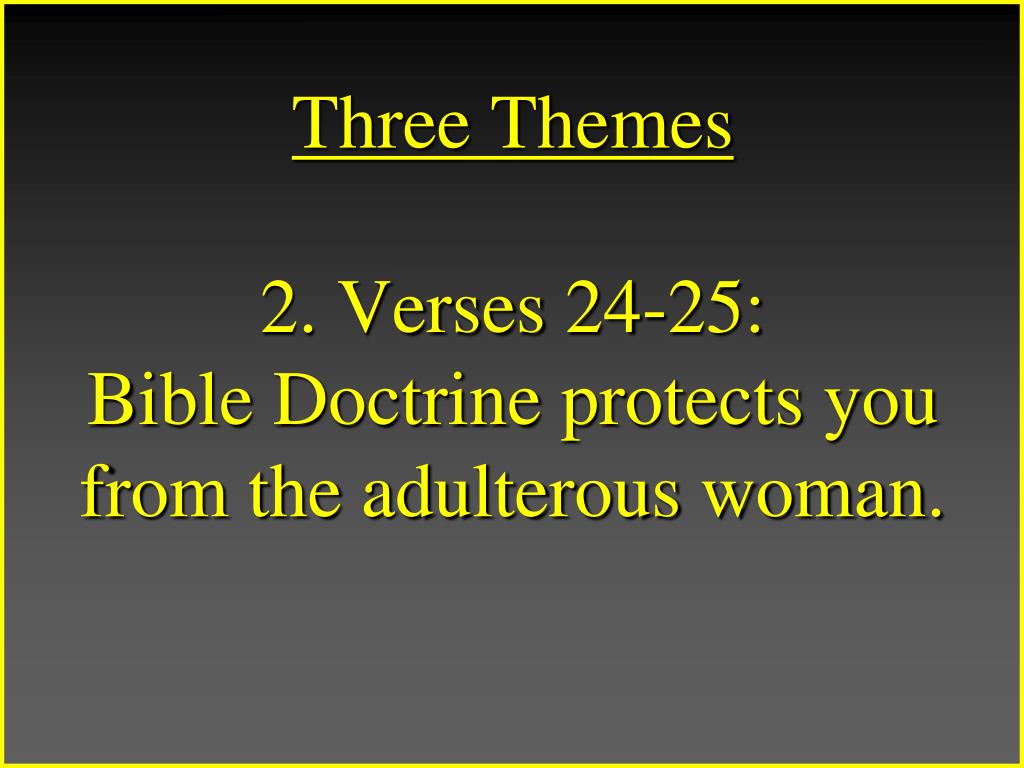 Three Themes

2. Verses 24-25:
Bible Doctrine protects you from the adulterous woman.